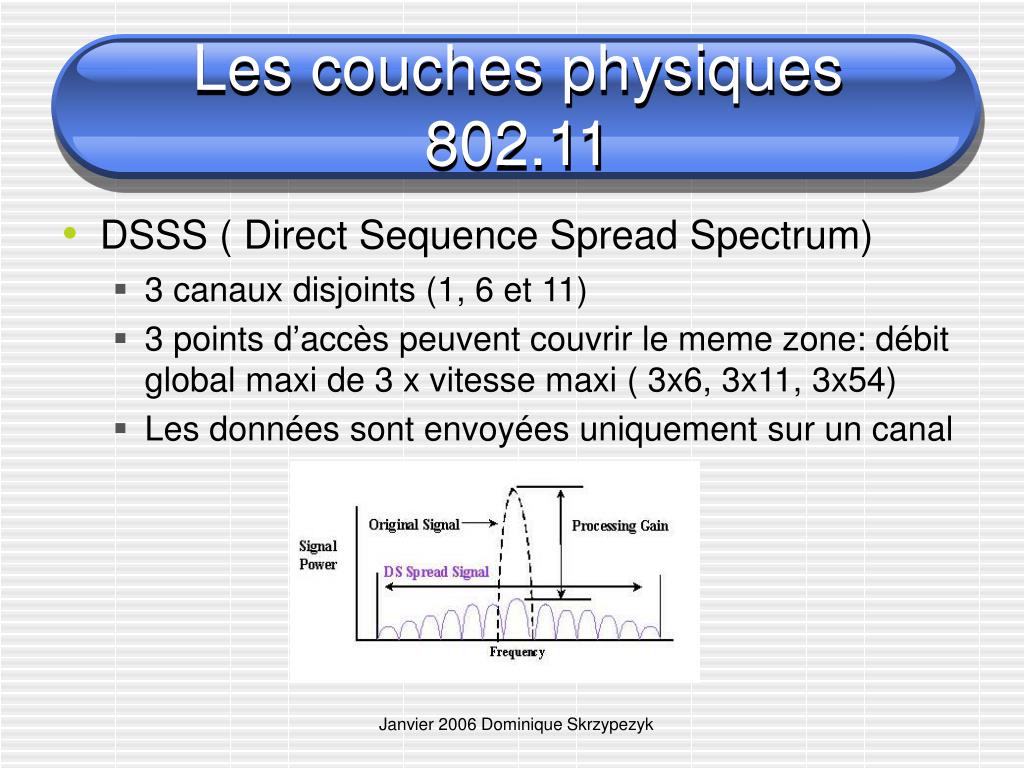 Les couches physiques 802.11

• DSSS ( Direct Sequence Spread Spectrum)
 ▪ 3 canaux disjoints (1, 6 et 11)
 ▪ 3 points d'accès peuvent couvrir le meme zone: débit global maxi de 3 x vitesse maxi ( 3x6, 3x11, 3x54)
 ▪ Les données sont envoyées uniquement sur un canal

Signal Power
Original Signal
Processing Gain
DS Spread Signal
Frequency

Janvier 2006 Dominique Skrzypezyk